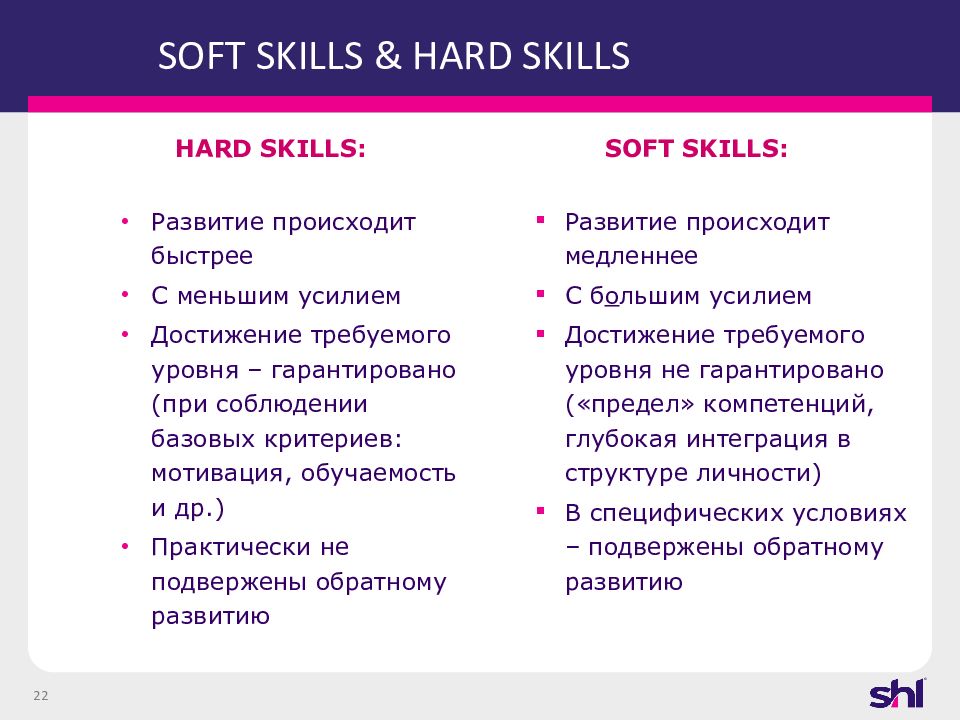 SOFT SKILLS & HARD SKILLS

HARD SKILLS:

• Развитие происходит быстрее
• С меньшим усилием
• Достижение требуемого уровня – гарантировано (при соблюдении базовых критериев: мотивация, обучаемость и др.)
• Практически не подвержены обратному развитию

SOFT SKILLS:

▪ Развитие происходит медленнее
▪ С большим усилием
▪ Достижение требуемого уровня не гарантировано («предел» компетенций, глубокая интеграция в структуре личности)
▪ В специфических условиях – подвержены обратному развитию

22

shl